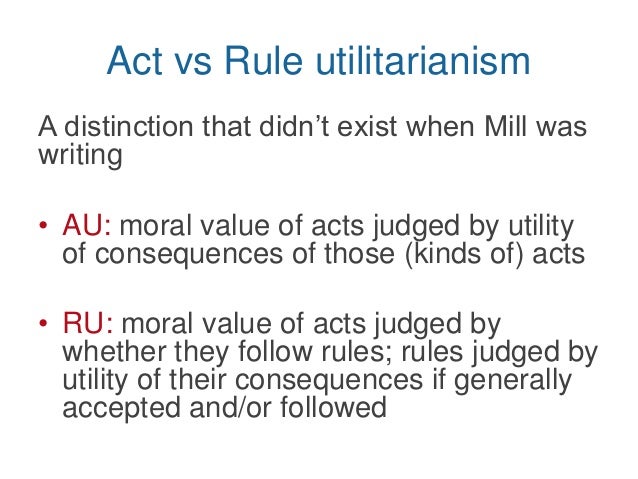 Act vs Rule utilitarianism

A distinction that didn’t exist when Mill was writing

• AU: moral value of acts judged by utility of consequences of those (kinds of) acts

• RU: moral value of acts judged by whether they follow rules; rules judged by utility of their consequences if generally accepted and/or followed